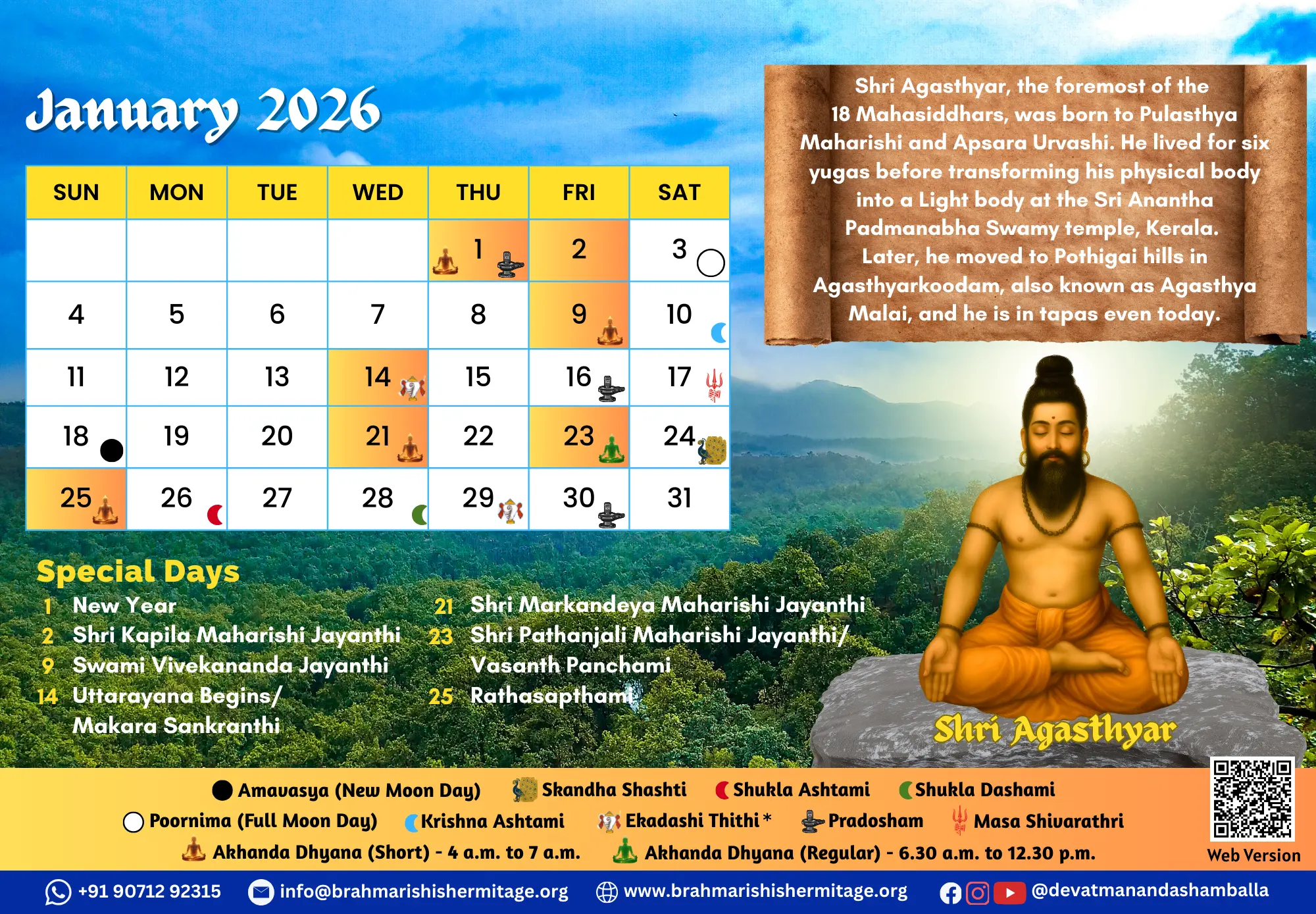 January 2026

| SUN | MON | TUE | WED | THU | FRI | SAT |
|---|---|---|---|---|---|---|
| | | | | 1 | 2 | 3 |
| 4 | 5 | 6 | 7 | 8 | 9 | 10 |
| 11 | 12 | 13 | 14 | 15 | 16 | 17 |
| 18 | 19 | 20 | 21 | 22 | 23 | 24 |
| 25 | 26 | 27 | 28 | 29 | 30 | 31 |

Shri Agasthyar, the foremost of the 18 Mahasiddhars, was born to Pulasthya Maharishi and Apsara Urvashi. He lived for six yugas before transforming his physical body into a Light body at the Sri Anantha Padmanabha Swamy temple, Kerala. Later, he moved to Pothigai hills in Agasthyarkoodam, also known as Agasthya Malai, and he is in tapas even today.

Special Days
1 New Year
2 Shri Kapila Maharishi Jayanthi
9 Swami Vivekananda Jayanthi
14 Uttarayana Begins/ Makara Sankranthi
21 Shri Markandeya Maharishi Jayanthi
23 Shri Pathanjali Maharishi Jayanthi/ Vasanth Panchami
25 Rathasapthami

Shri Agasthyar

Amavasya (New Moon Day) Skandha Shashti Shukla Ashtami Shukla Dashami
Poornima (Full Moon Day) Krishna Ashtami Ekadashi Thithi * Pradosham Masa Shivarathri
Akhanda Dhyana (Short) - 4 a.m. to 7 a.m. Akhanda Dhyana (Regular) - 6.30 a.m. to 12.30 p.m.

Web Version

+91 90712 92315 info@brahmarishishermitage.org www.brahmarishishermitage.org @devatmanandashamballa